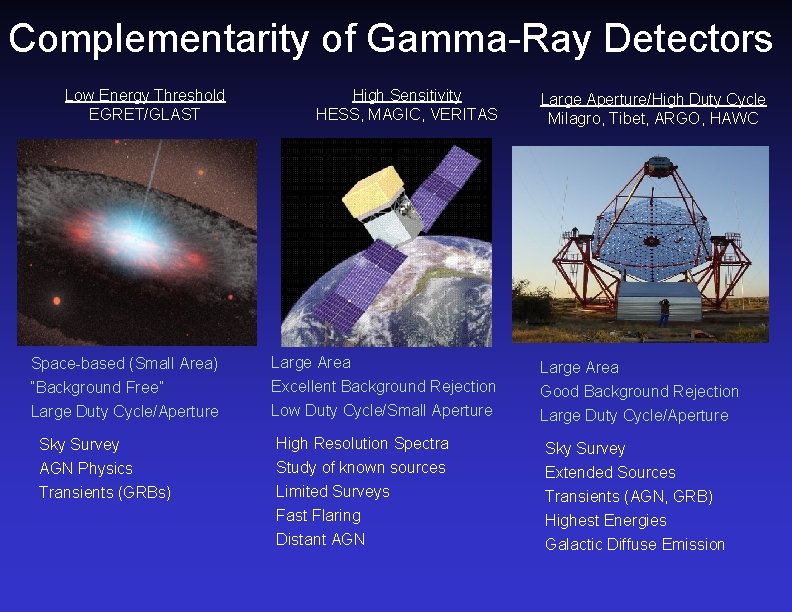 Complementarity of Gamma-Ray Detectors

Low Energy Threshold
EGRET/GLAST

Space-based (Small Area)
"Background Free"
Large Duty Cycle/Aperture

Sky Survey
AGN Physics
Transients (GRBs)

High Sensitivity
HESS, MAGIC, VERITAS

Large Area
Excellent Background Rejection
Low Duty Cycle/Small Aperture

High Resolution Spectra
Study of known sources
Limited Surveys
Fast Flaring
Distant AGN

Large Aperture/High Duty Cycle
Milagro, Tibet, ARGO, HAWC

Large Area
Good Background Rejection
Large Duty Cycle/Aperture

Sky Survey
Extended Sources
Transients (AGN, GRB)
Highest Energies
Galactic Diffuse Emission